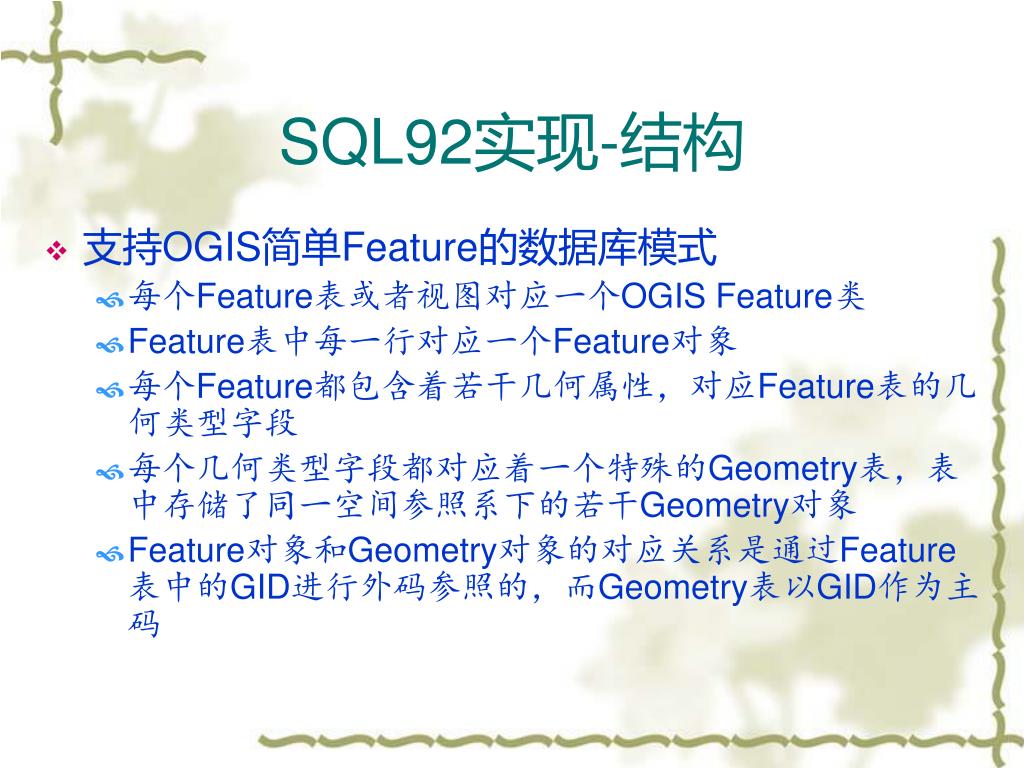 SQL92实现-结构

支持OGIS简单Feature的数据库模式

每个Feature表或者视图对应一个OGIS Feature类

Feature表中每一行对应一个Feature对象

每个Feature都包含着若干几何属性，对应Feature表的几何类型字段

每个几何类型字段都对应着一个特殊的Geometry表，表中存储了同一空间参照系下的若干Geometry对象

Feature对象和Geometry对象的对应关系是通过Feature表中的GID进行外码参照的，而Geometry表以GID作为主码